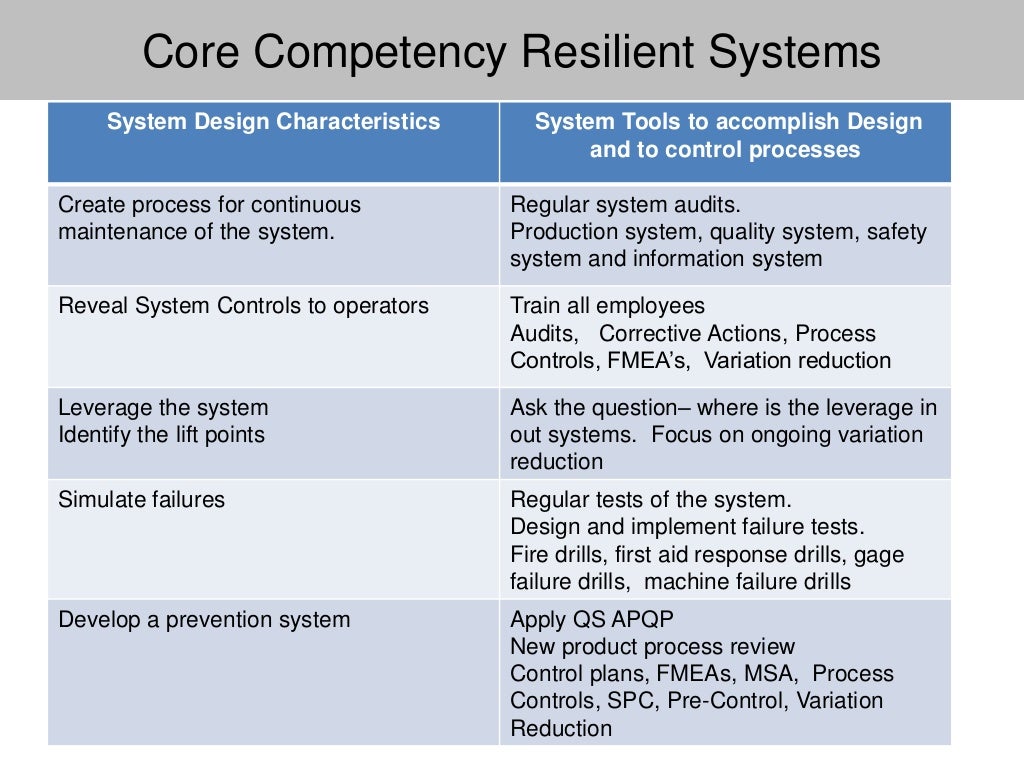 Core Competency Resilient Systems

| System Design Characteristics | System Tools to accomplish Design and to control processes |
|---|---|
| Create process for continuous maintenance of the system. | Regular system audits. Production system, quality system, safety system and information system |
| Reveal System Controls to operators | Train all employees Audits, Corrective Actions, Process Controls, FMEA's, Variation reduction |
| Leverage the system Identify the lift points | Ask the question– where is the leverage in out systems. Focus on ongoing variation reduction |
| Simulate failures | Regular tests of the system. Design and implement failure tests. Fire drills, first aid response drills, gage failure drills, machine failure drills |
| Develop a prevention system | Apply QS APQP New product process review Control plans, FMEAs, MSA, Process Controls, SPC, Pre-Control, Variation Reduction |